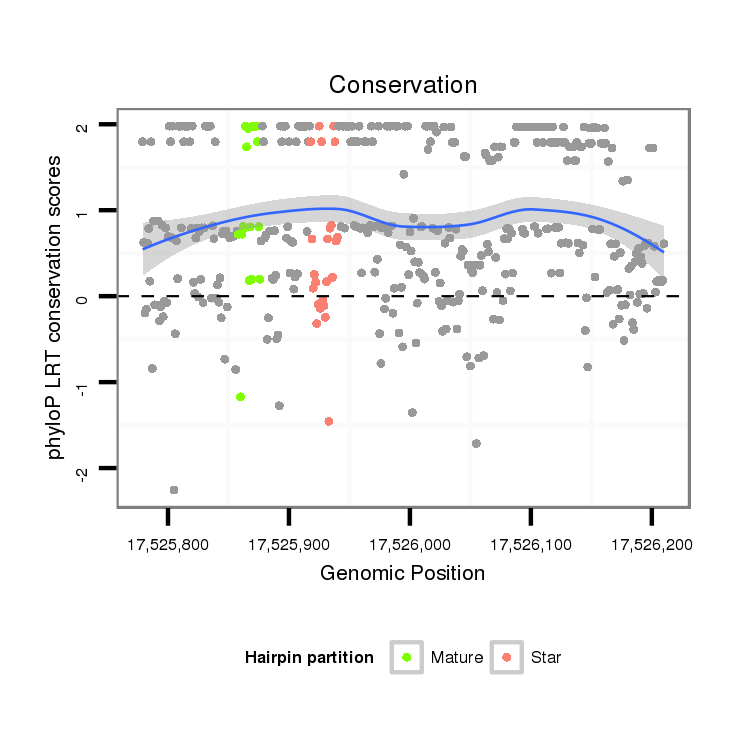 Conservation

phyloP LRT conservation scores

2
1
0
-1
-2

17,525,800
17,525,900
17,526,000
17,526,100
17,526,200

Genomic Position

Hairpin partition
Mature
Star